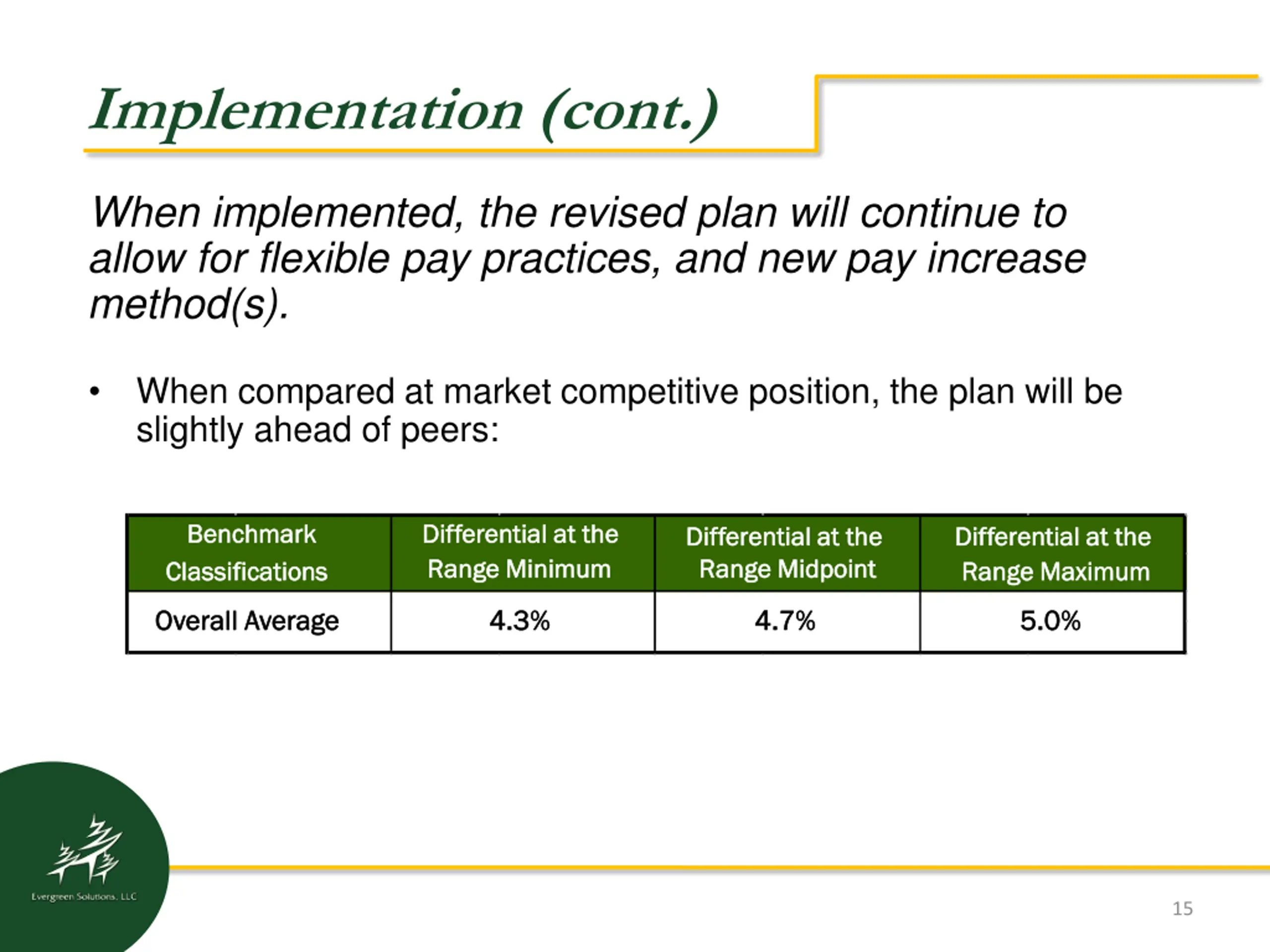 Implementation (cont.)

When implemented, the revised plan will continue to allow for flexible pay practices, and new pay increase method(s).

• When compared at market competitive position, the plan will be slightly ahead of peers:

| Benchmark Classifications | Differential at the Range Minimum | Differential at the Range Midpoint | Differential at the Range Maximum |
|---|---|---|---|
| Overall Average | 4.3% | 4.7% | 5.0% |

Evergreen Solutions, LLC

15